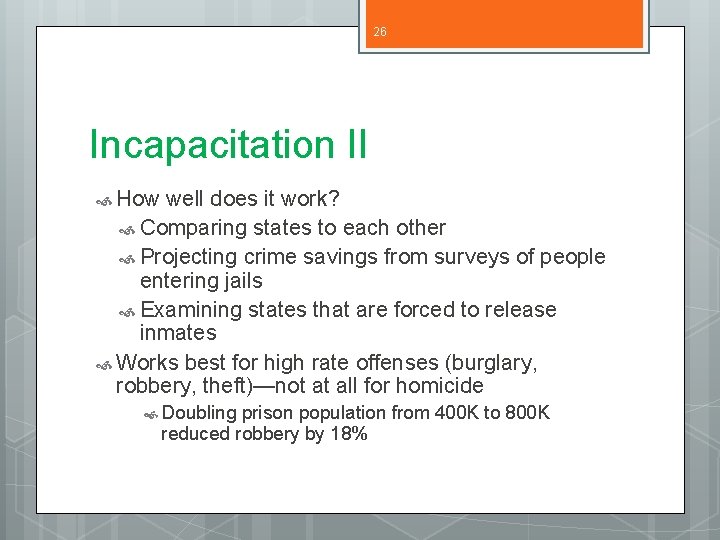 26

Incapacitation II

How well does it work?

Comparing states to each other

Projecting crime savings from surveys of people entering jails

Examining states that are forced to release inmates

Works best for high rate offenses (burglary, robbery, theft)—not at all for homicide

Doubling prison population from 400K to 800K reduced robbery by 18%